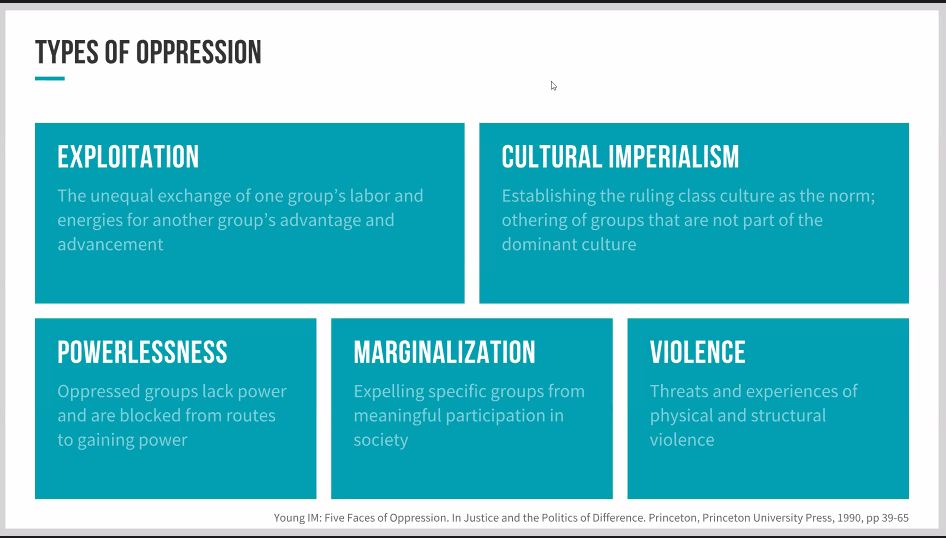 TYPES OF OPPRESSION

EXPLOITATION

The unequal exchange of one group's labor and energies for another group's advantage and advancement

CULTURAL IMPERIALISM

Establishing the ruling class culture as the norm; othering of groups that are not part of the dominant culture

POWERLESSNESS

Oppressed groups lack power and are blocked from routes to gaining power

MARGINALIZATION

Expelling specific groups from meaningful participation in society

VIOLENCE

Threats and experiences of physical and structural violence

Young IM: Five Faces of Oppression. In Justice and the Politics of Difference. Princeton, Princeton University Press, 1990, pp 39-65